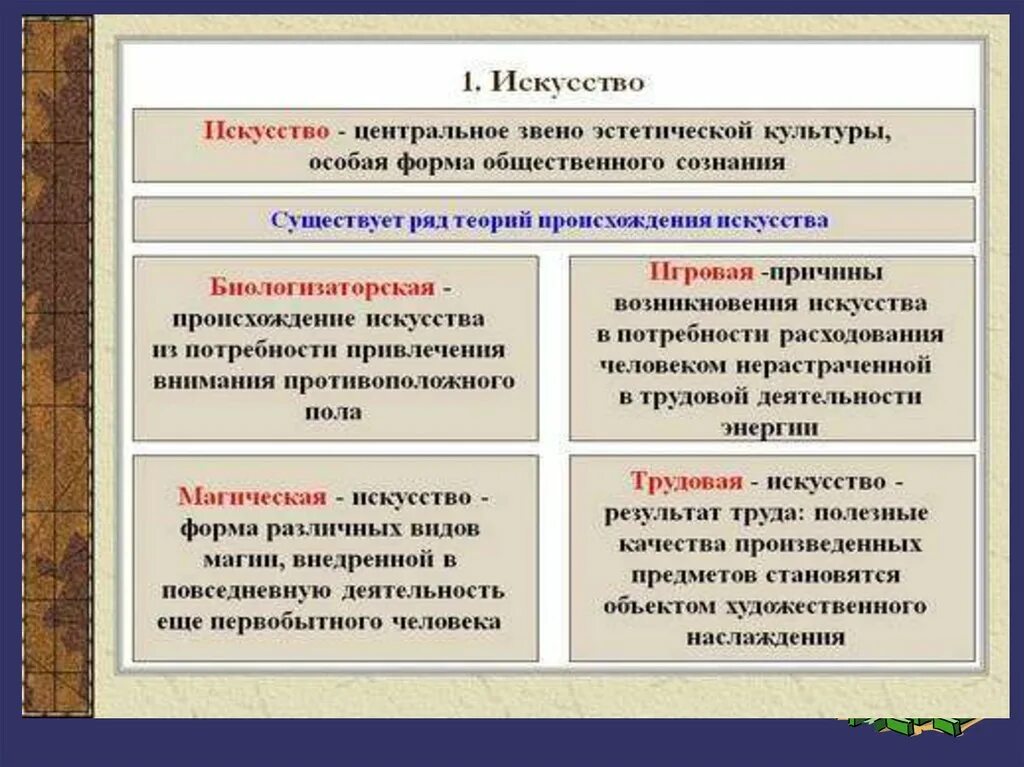 1. Искусство

Искусство - центральное звено эстетической культуры, особая форма общественного сознания

Существует ряд теорий происхождения искусства

Биологизаторская - происхождение искусства из потребности привлечения внимания противоположного пола

Игровая -причины возникновения искусства в потребности расходования человеком нерастраченной в трудовой деятельности энергии

Магическая - искусство - форма различных видов магии, внедренной в повседневную деятельность еще первобытного человека

Трудовая - искусство - результат труда: полезные качества произведенных предметов становятся объектом художественного наслаждения